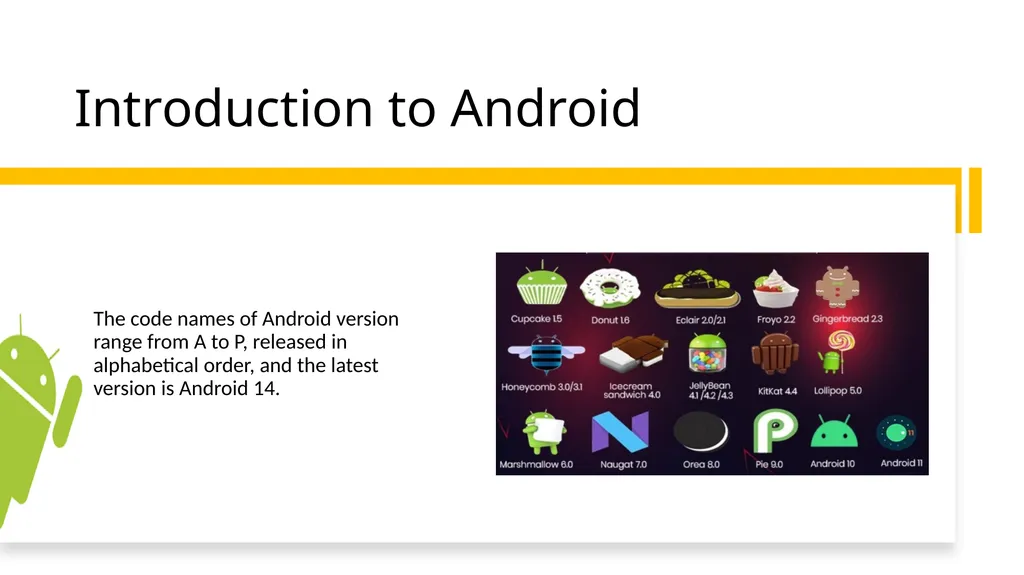 Introduction to Android

The code names of Android version range from A to P, released in alphabetical order, and the latest version is Android 14.

Cupcake 1.5
Donut 1.6
Eclair 2.0/2.1
Froyo 2.2
Gingerbread 2.3
Honeycomb 3.0/3.1
Icecream sandwich 4.0
JellyBean 4.1 /4.2 /4.3
KitKat 4.4
Lollipop 5.0
Marshmallow 6.0
Naugat 7.0
Orea 8.0
Pie 9.0
Android 10
Android 11